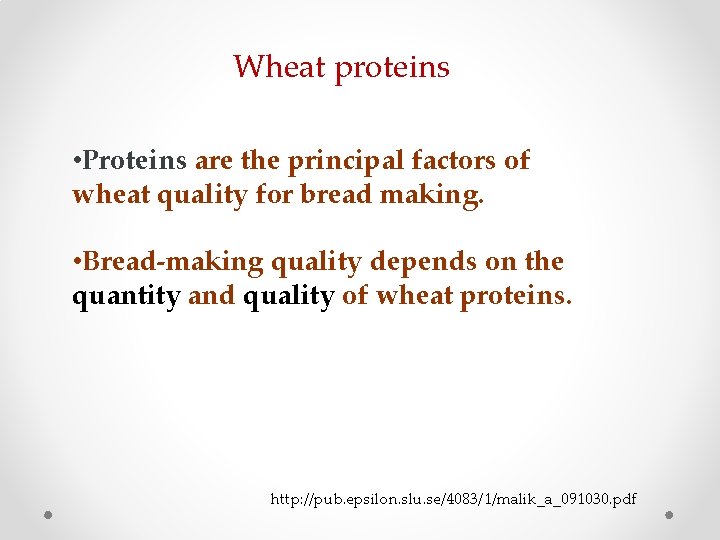 Wheat proteins

•Proteins are the principal factors of wheat quality for bread making.

•Bread-making quality depends on the quantity and quality of wheat proteins.

http://pub.epsilon.slu.se/4083/1/malik_a_091030.pdf